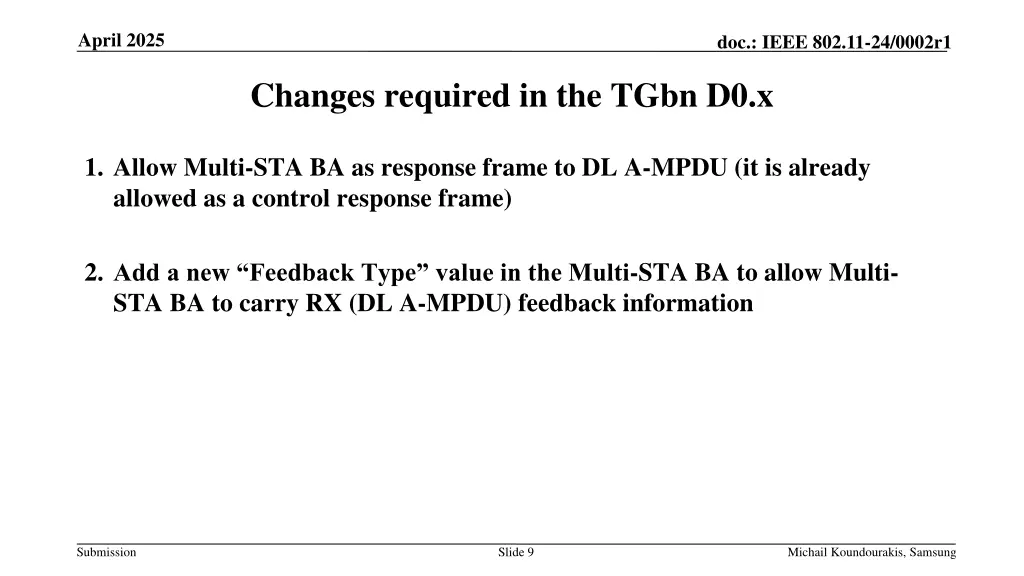 April 2025

doc.: IEEE 802.11-24/0002r1

Changes required in the TGbn D0.x

1. Allow Multi-STA BA as response frame to DL A-MPDU (it is already allowed as a control response frame)

2. Add a new “Feedback Type” value in the Multi-STA BA to allow Multi-STA BA to carry RX (DL A-MPDU) feedback information

Submission

Slide 9

Michail Koundourakis, Samsung